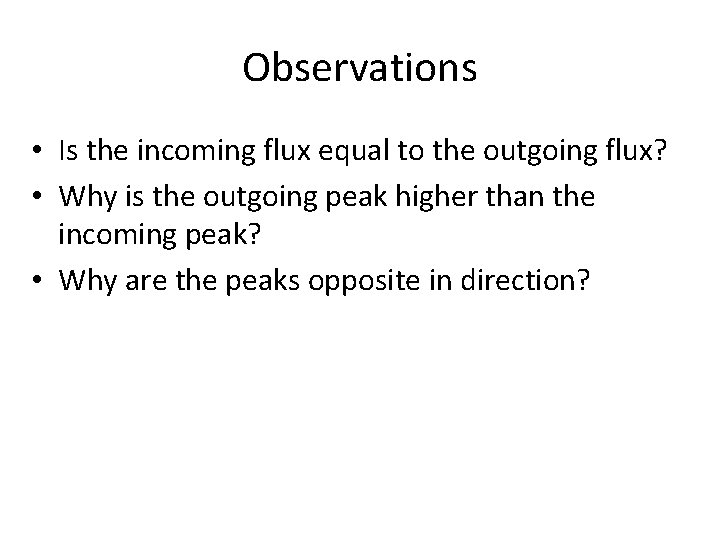 Observations

• Is the incoming flux equal to the outgoing flux?
• Why is the outgoing peak higher than the incoming peak?
• Why are the peaks opposite in direction?